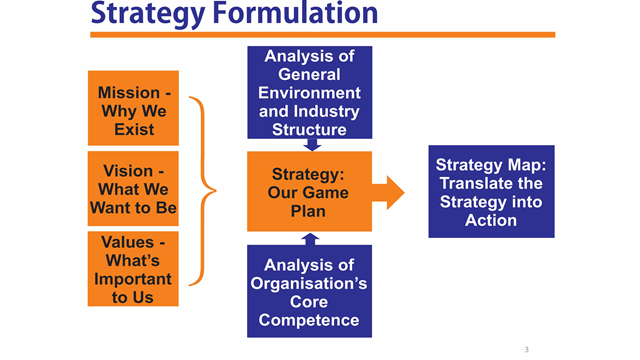 Strategy Formulation

Mission - Why We Exist

Vision - What We Want to Be

Values - What's Important to Us

Analysis of General Environment and Industry Structure

Strategy: Our Game Plan

Analysis of Organisation's Core Competence

Strategy Map: Translate the Strategy into Action

3